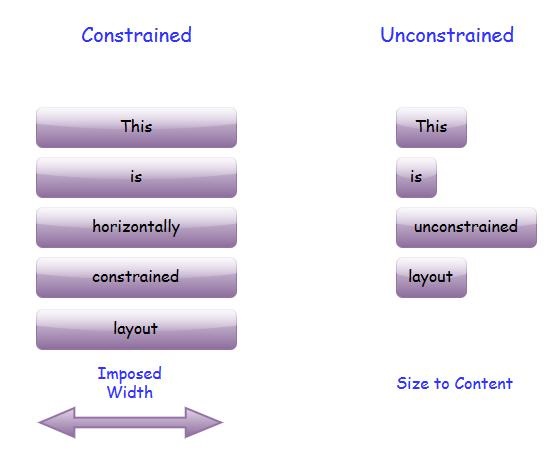 Constrained

This

is

horizontally

constrained

layout

Imposed Width

Unconstrained

This

is

unconstrained

layout

Size to Content